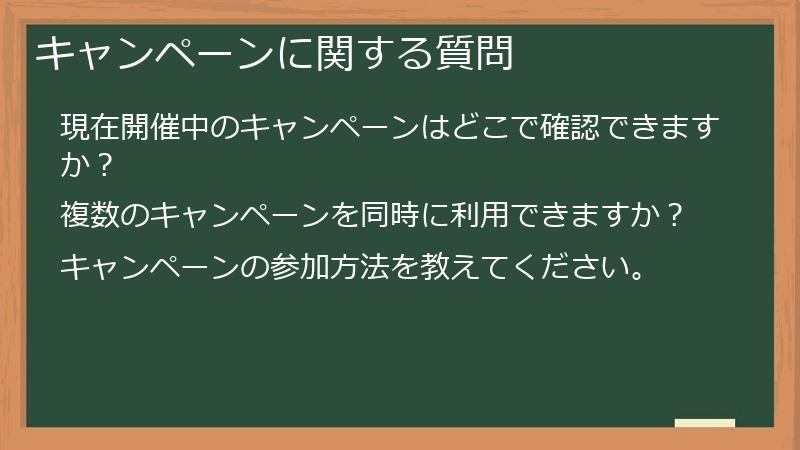 キャンペーンに関する質問

現在開催中のキャンペーンはどこで確認できますか？

複数のキャンペーンを同時に利用できますか？

キャンペーンの参加方法を教えてください。